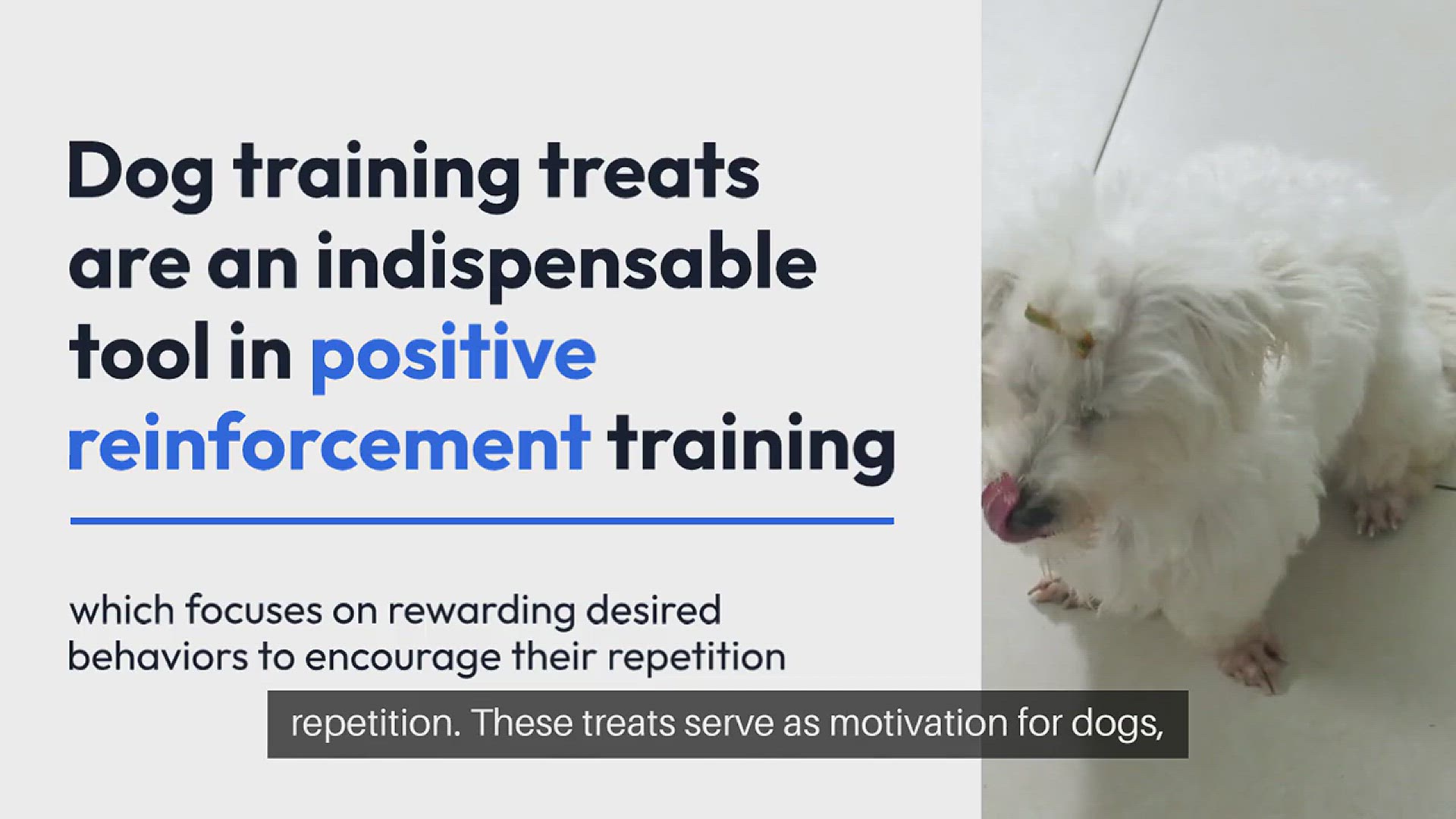 Dog training treats are an indispensable tool in positive reinforcement training

which focuses on rewarding desired behaviors to encourage their repetition

repetition. These treats serve as motivation for dogs,